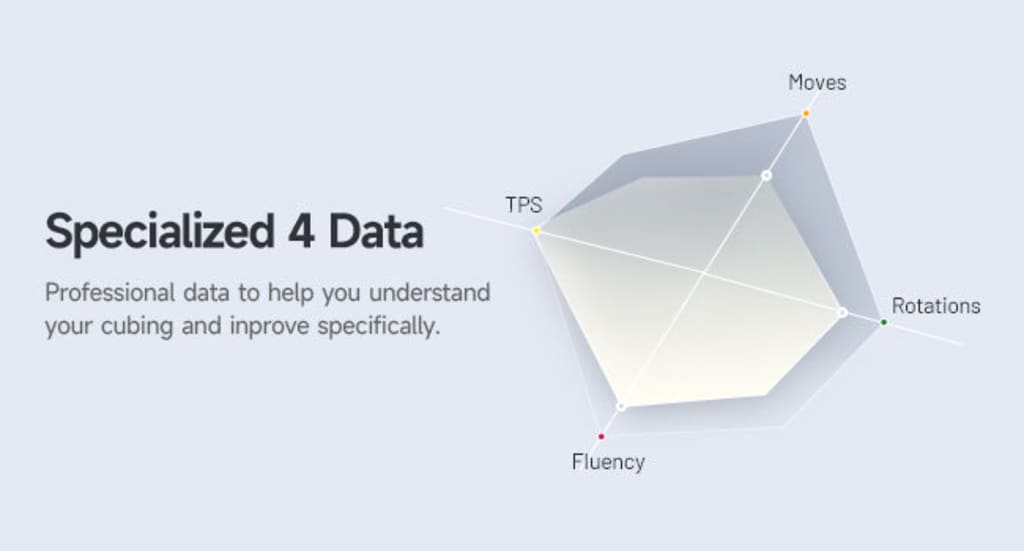 Specialized 4 Data

Professional data to help you understand your cubing and inprove specifically.

Moves

TPS

Rotations

Fluency